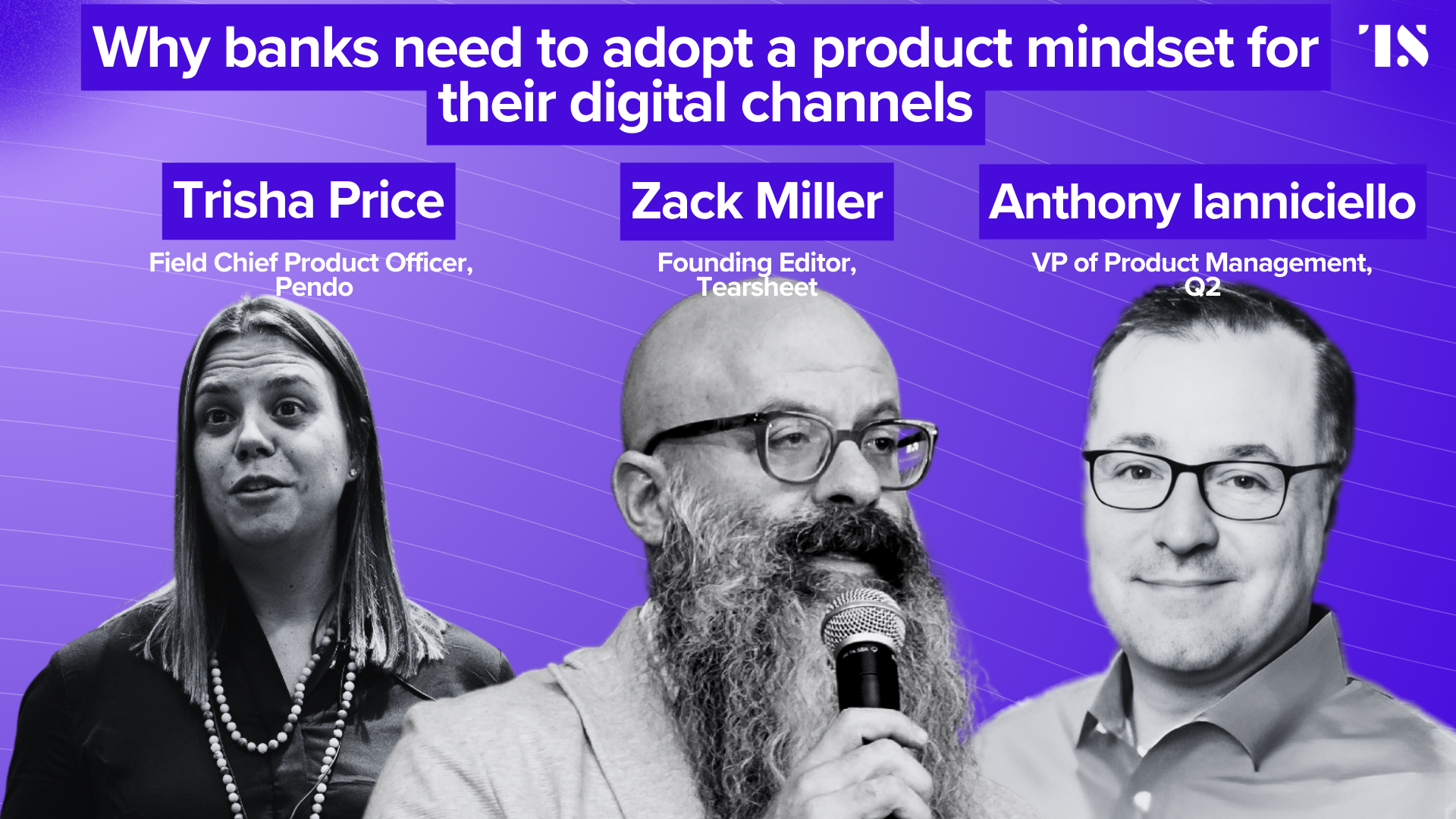 Why banks need to adopt a product mindset for their digital channels

TS

Trisha Price

Field Chief Product Officer, Pendo

Zack Miller

Founding Editor, Tearsheet

Anthony Ianniciello

VP of Product Management, Q2